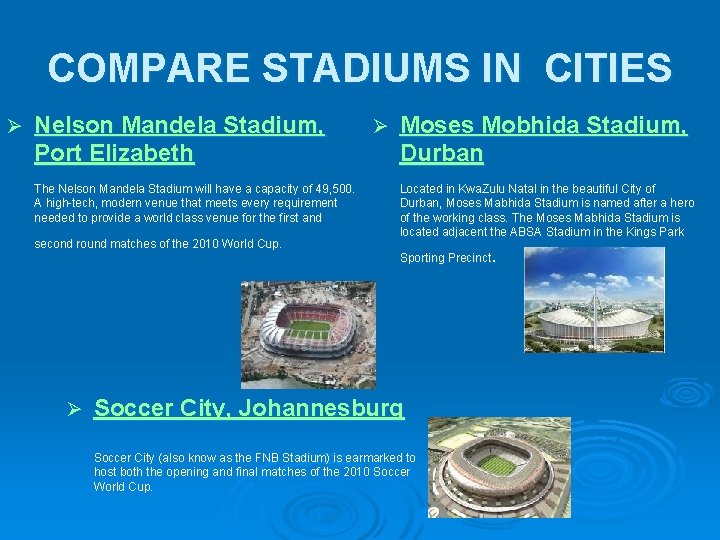 COMPARE STADIUMS IN CITIES

➢ Nelson Mandela Stadium, Port Elizabeth

The Nelson Mandela Stadium will have a capacity of 49,500. A high-tech, modern venue that meets every requirement needed to provide a world class venue for the first and

second round matches of the 2010 World Cup.

➢ Moses Mobhida Stadium, Durban

Located in KwaZulu Natal in the beautiful City of Durban, Moses Mabhida Stadium is named after a hero of the working class. The Moses Mabhida Stadium is located adjacent the ABSA Stadium in the Kings Park

Sporting Precinct.

➢ Soccer City, Johannesburg

Soccer City (also know as the FNB Stadium) is earmarked to host both the opening and final matches of the 2010 Soccer World Cup.